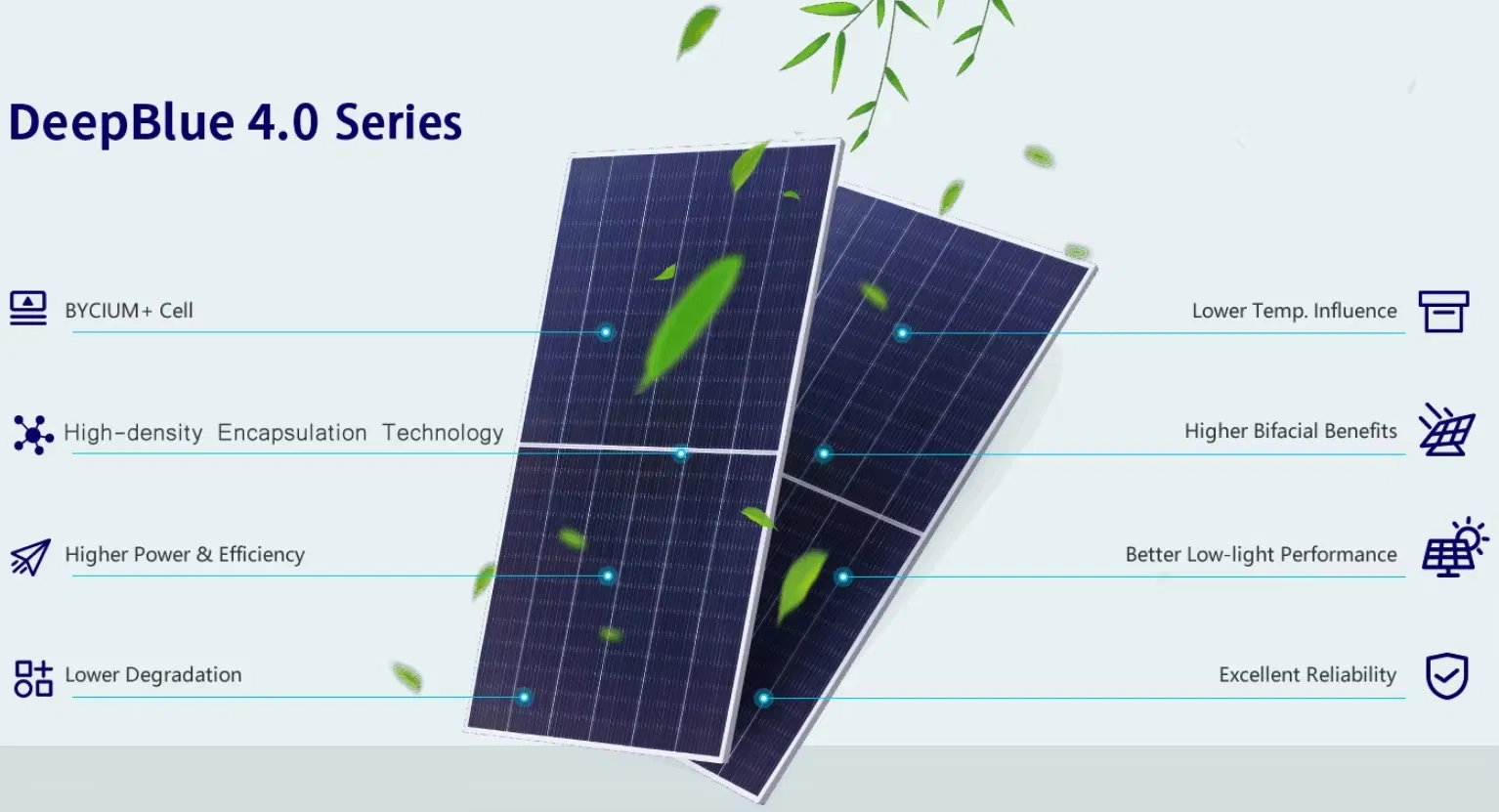 DeepBlue 4.0 Series

BYCIUM+ Cell

High-density Encapsulation Technology

Higher Power & Efficiency

Lower Degradation

Lower Temp. Influence

Higher Bifacial Benefits

Better Low-light Performance

Excellent Reliability